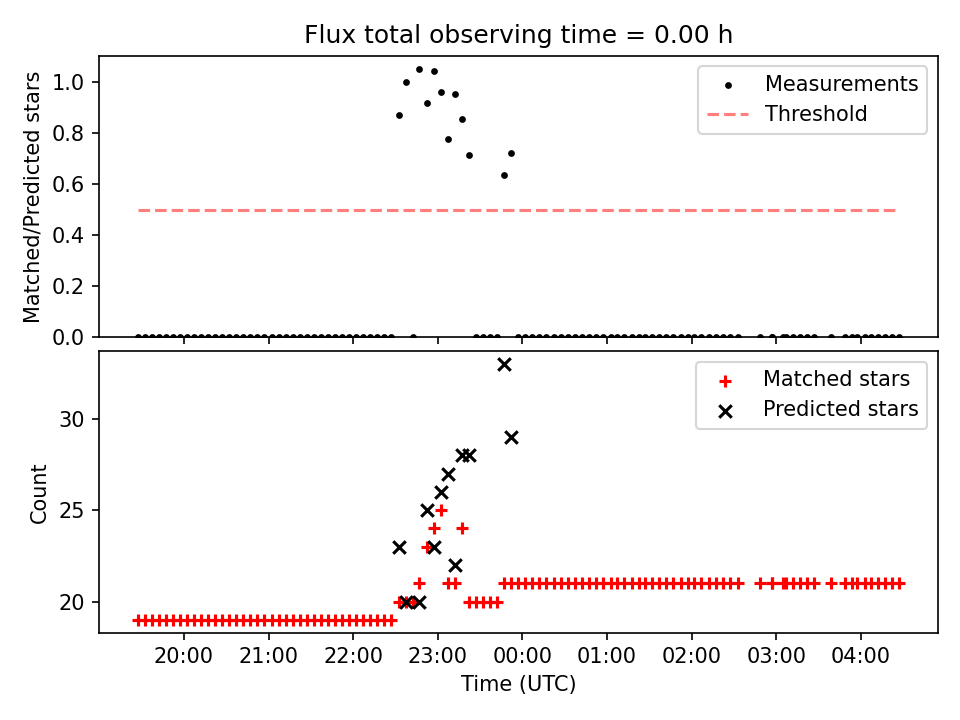 Flux total observing time = 0.00 h

Matched/Predicted stars

1.0
0.8
0.6
0.4
0.2
0.0

Measurements
Threshold

Count

30
25
20

Matched stars
Predicted stars

20:00 21:00 22:00 23:00 00:00 01:00 02:00 03:00 04:00

Time (UTC)